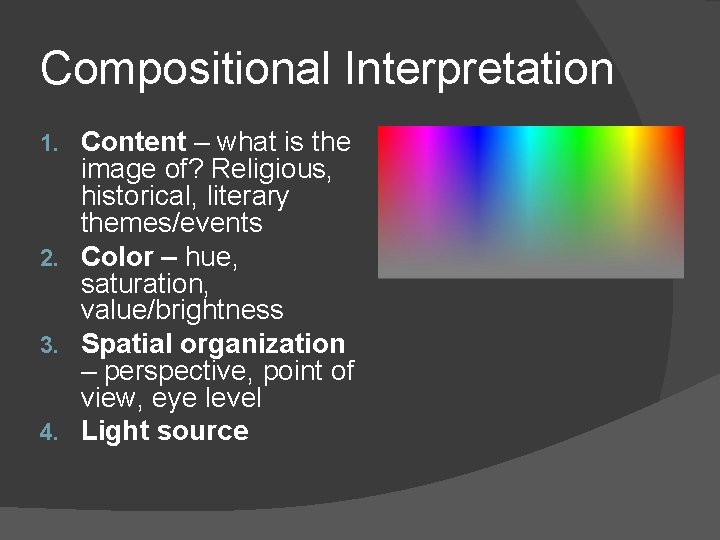 Compositional Interpretation

1. Content – what is the image of? Religious, historical, literary themes/events
2. Color – hue, saturation, value/brightness
3. Spatial organization – perspective, point of view, eye level
4. Light source